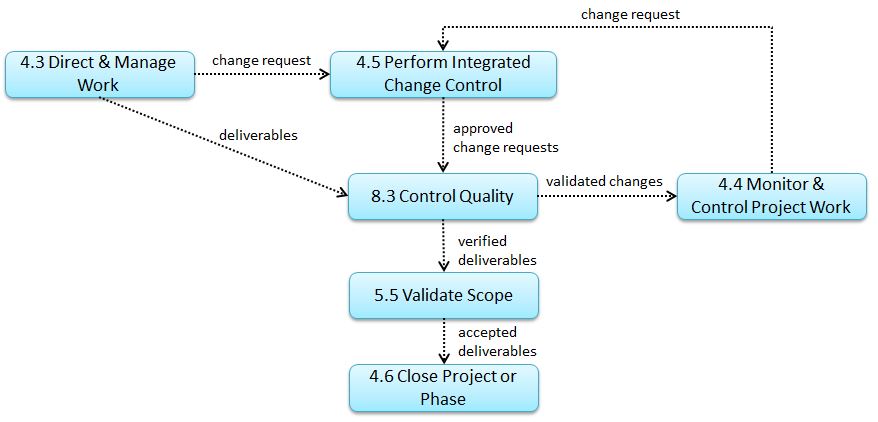 change request

4.3 Direct & Manage Work

change request

4.5 Perform Integrated Change Control

deliverables

approved change requests

8.3 Control Quality

validated changes

4.4 Monitor & Control Project Work

verified deliverables

5.5 Validate Scope

accepted deliverables

4.6 Close Project or Phase